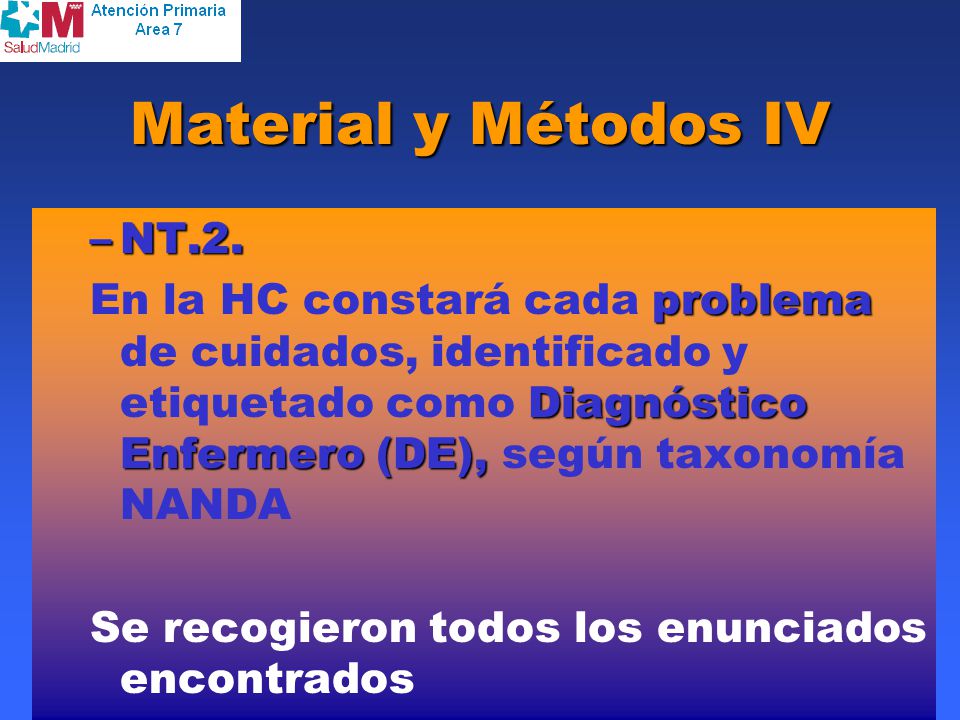 SaludMadrid
Atención Primaria
Area 7

Material y Métodos IV

– NT.2.

En la HC constará cada problema de cuidados, identificado y etiquetado como Diagnóstico Enfermero (DE), según taxonomía NANDA

Se recogieron todos los enunciados encontrados